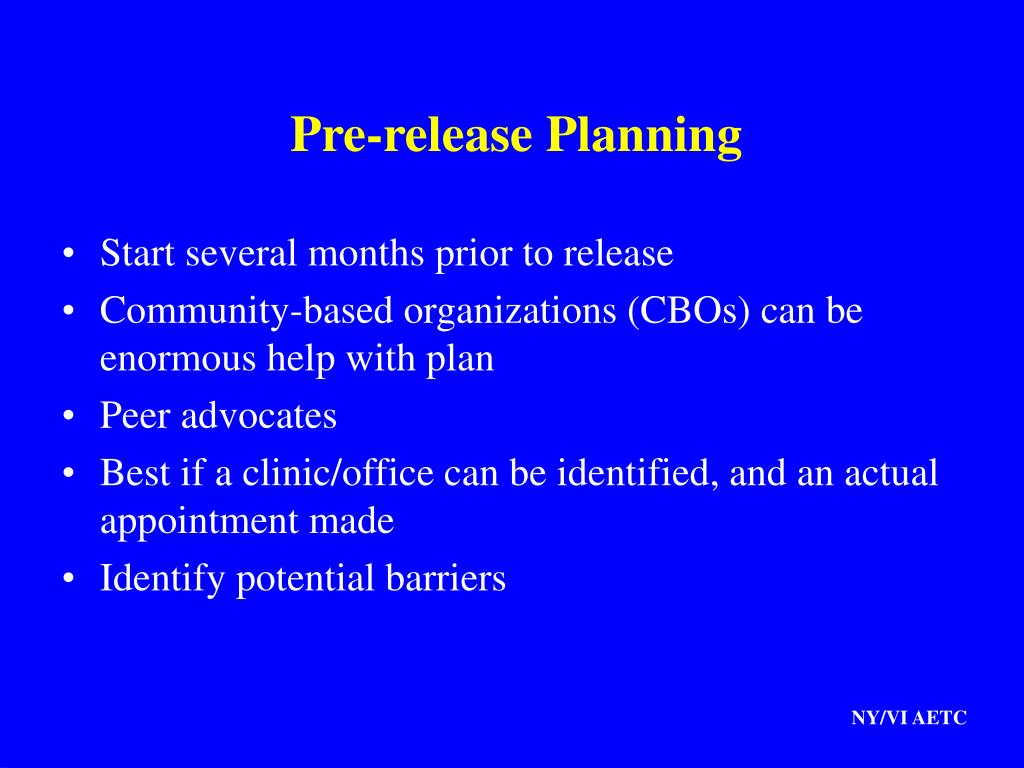 Pre-release Planning

• Start several months prior to release
• Community-based organizations (CBOs) can be enormous help with plan
• Peer advocates
• Best if a clinic/office can be identified, and an actual appointment made
• Identify potential barriers

NY/VI AETC